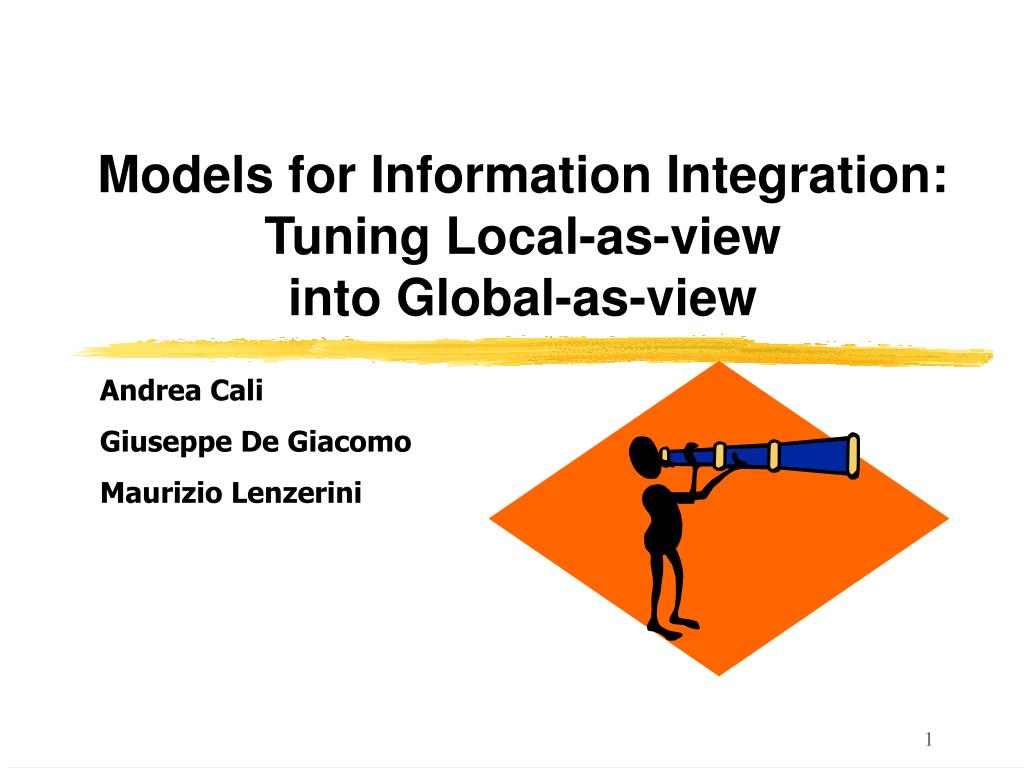 Models for Information Integration: Tuning Local-as-view into Global-as-view

Andrea Cali

Giuseppe De Giacomo

Maurizio Lenzerini

1